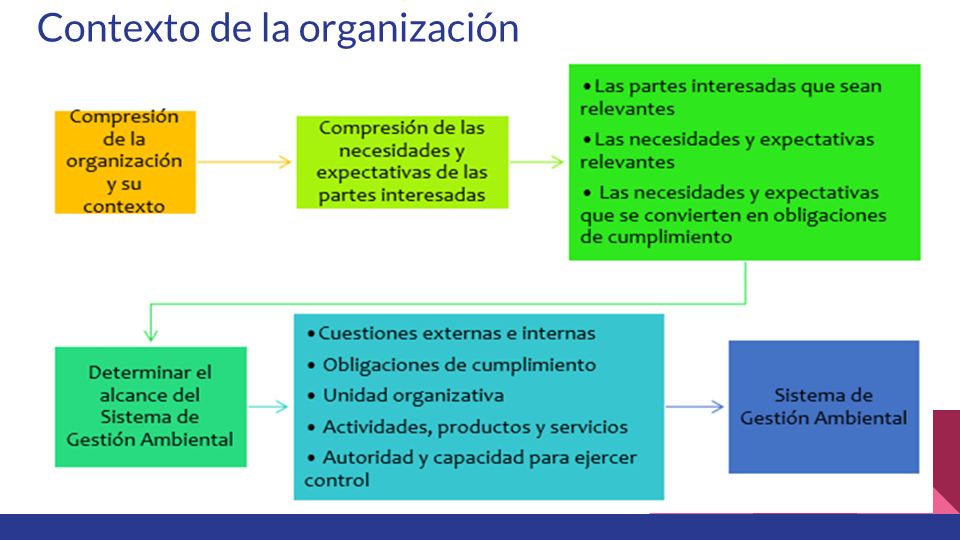 Contexto de la organización

Compresión de la organización y su contexto

Compresión de las necesidades y expectativas de las partes interesadas

• Las partes interesadas que sean relevantes
• Las necesidades y expectativas relevantes
• Las necesidades y expectativas que se convierten en obligaciones de cumplimiento

Determinar el alcance del Sistema de Gestión Ambiental

• Cuestiones externas e internas
• Obligaciones de cumplimiento
• Unidad organizativa
• Actividades, productos y servicios
• Autoridad y capacidad para ejercer control

Sistema de Gestión Ambiental